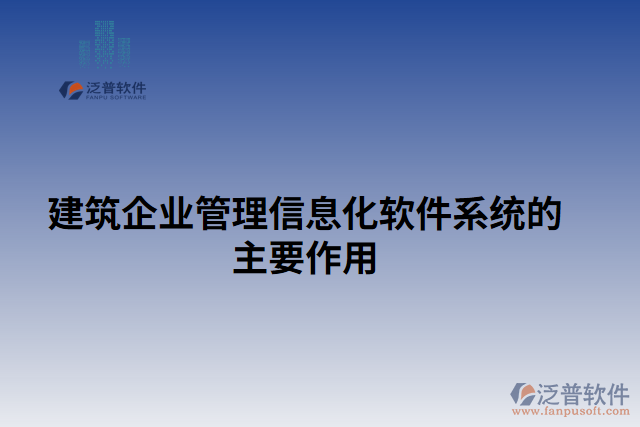 泛普软件
FANPU SOFTWARE

建筑企业管理信息化软件系统的主要作用

泛普软件
www.fanpusoft.com